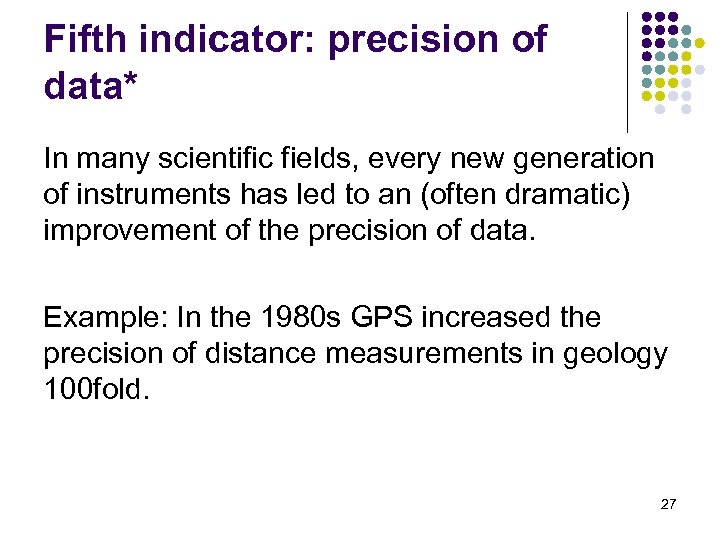 Fifth indicator: precision of data*

In many scientific fields, every new generation of instruments has led to an (often dramatic) improvement of the precision of data.

Example: In the 1980s GPS increased the precision of distance measurements in geology 100fold.

27